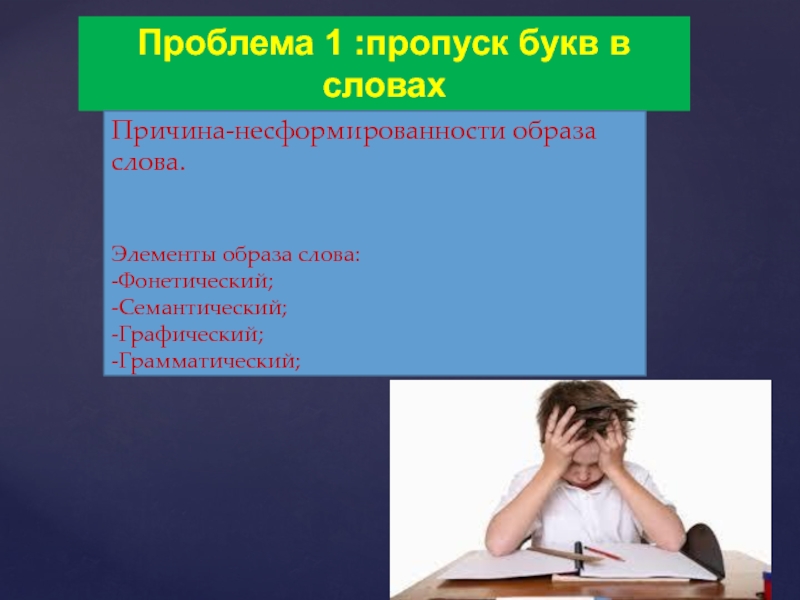 Проблема 1 :пропуск букв в словах

Причина-несформированности образа слова.

Элементы образа слова:
-Фонетический;
-Семантический;
-Графический;
-Грамматический;